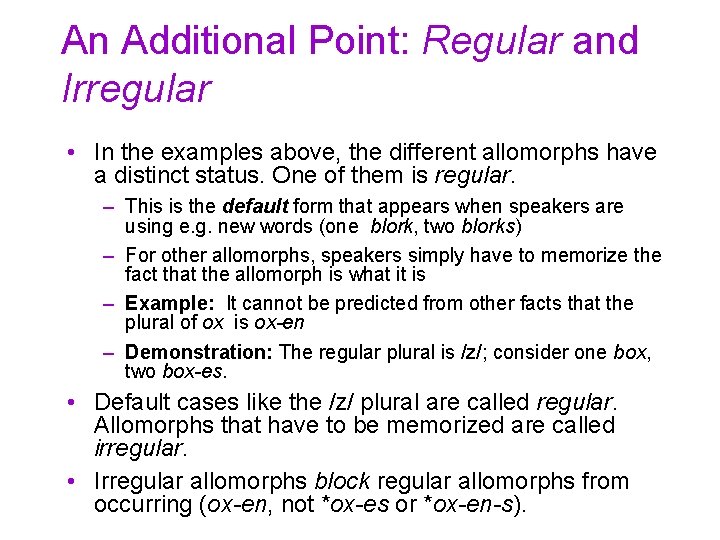 An Additional Point: Regular and Irregular

• In the examples above, the different allomorphs have a distinct status. One of them is regular.

– This is the default form that appears when speakers are using e.g. new words (one blork, two blorks)

– For other allomorphs, speakers simply have to memorize the fact that the allomorph is what it is

– Example: It cannot be predicted from other facts that the plural of ox is ox-en

– Demonstration: The regular plural is /z/; consider one box, two box-es.

• Default cases like the /z/ plural are called regular. Allomorphs that have to be memorized are called irregular.

• Irregular allomorphs block regular allomorphs from occurring (ox-en, not *ox-es or *ox-en-s).